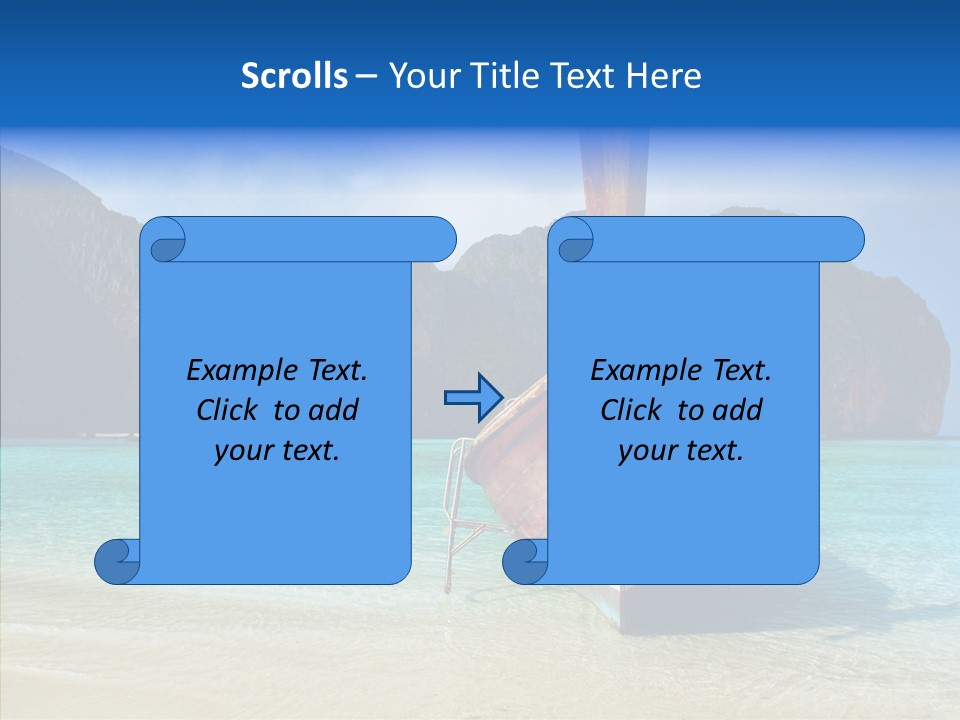 Scrolls – Your Title Text Here

Example Text. Click to add your text.

Example Text. Click to add your text.